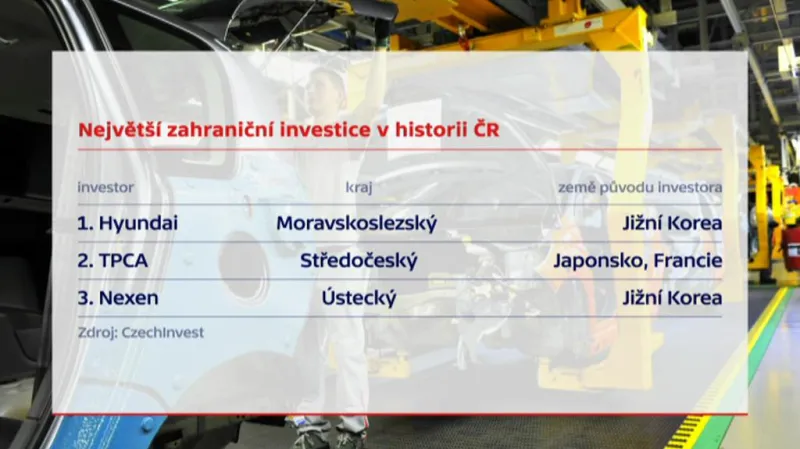 Největší zahraniční investice v historii ČR

| investor | kraj | země původu investora |
|---|---|---|
| 1. Hyundai | Moravskoslezský | Jižní Korea |
| 2. TPCA | Středočeský | Japonsko, Francie |
| 3. Nexen | Ústecký | Jižní Korea |

Zdroj: CzechInvest